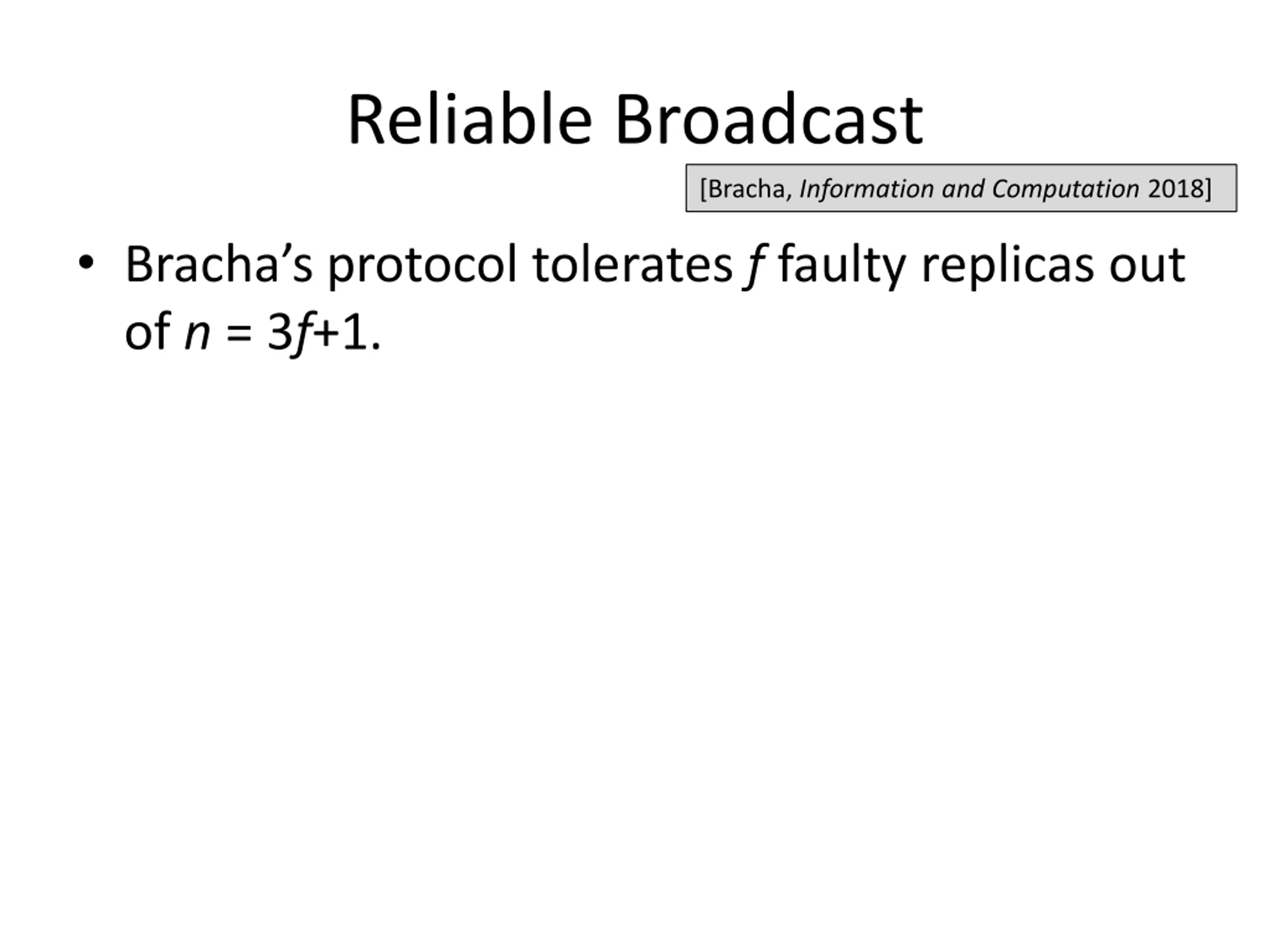 Reliable Broadcast

[Bracha, Information and Computation 2018]

• Bracha's protocol tolerates $f$ faulty replicas out of $n = 3f+1$.